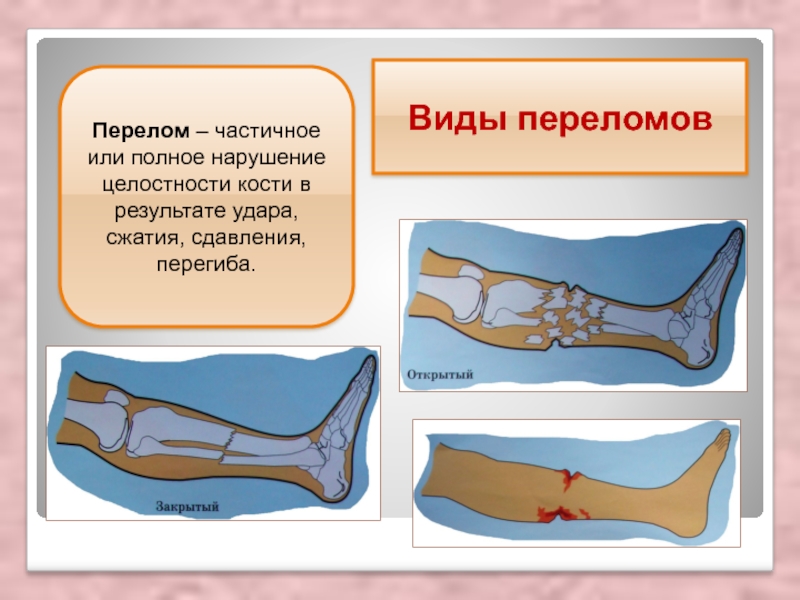 Перелом – частичное или полное нарушение целостности кости в результате удара, сжатия, сдавления, перегиба.

Виды переломов

Открытый

Закрытый